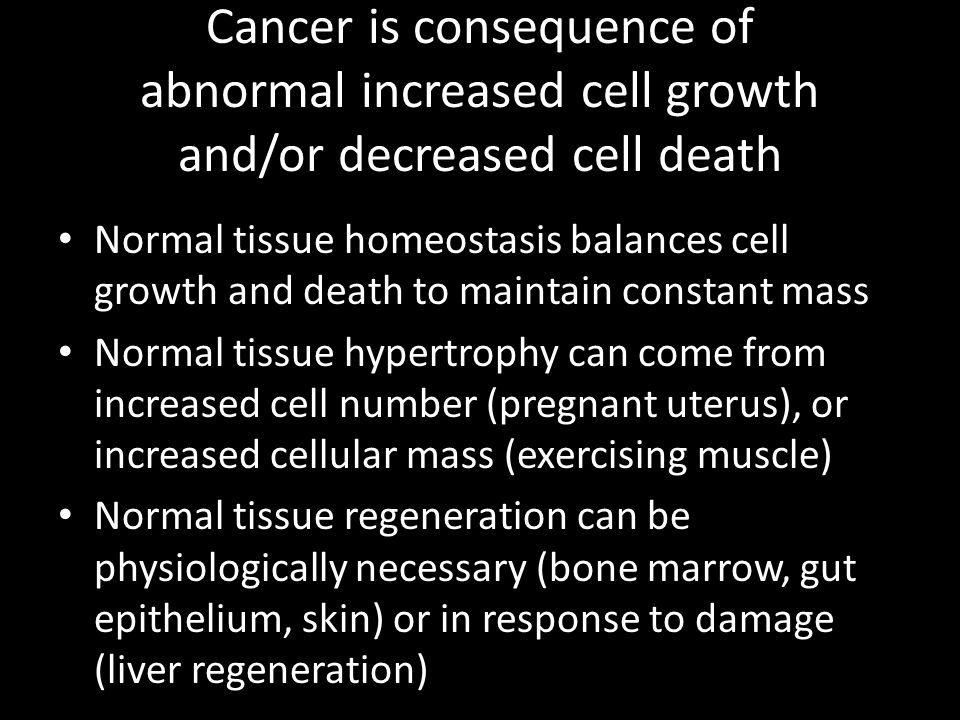 Cancer is consequence of abnormal increased cell growth and/or decreased cell death

• Normal tissue homeostasis balances cell growth and death to maintain constant mass

• Normal tissue hypertrophy can come from increased cell number (pregnant uterus), or increased cellular mass (exercising muscle)

• Normal tissue regeneration can be physiologically necessary (bone marrow, gut epithelium, skin) or in response to damage (liver regeneration)